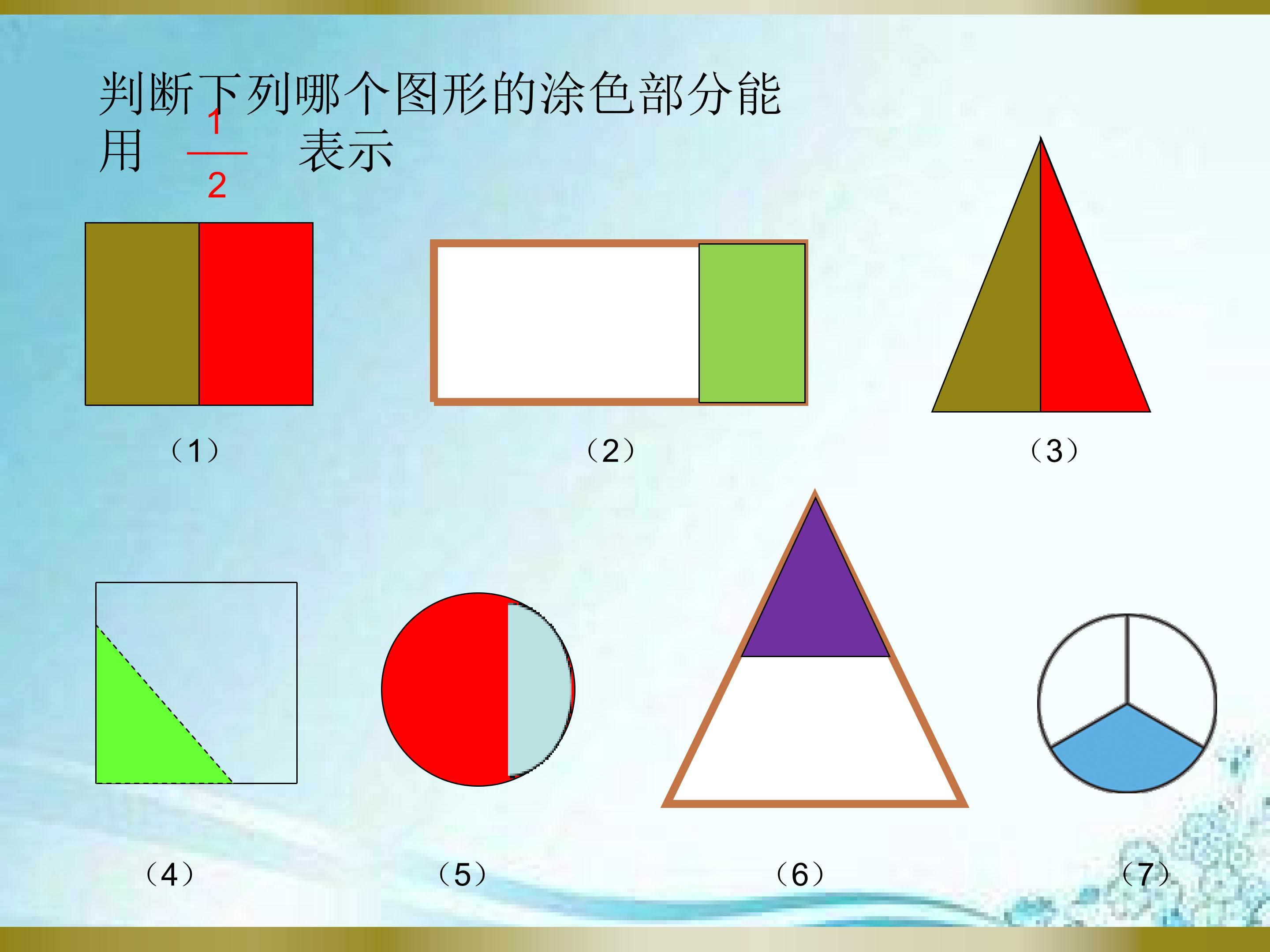 判断下列哪个图形的涂色部分能用$\frac{1}{2}$表示

（1）

（2）

（3）

（4）

（5）

（6）

（7）